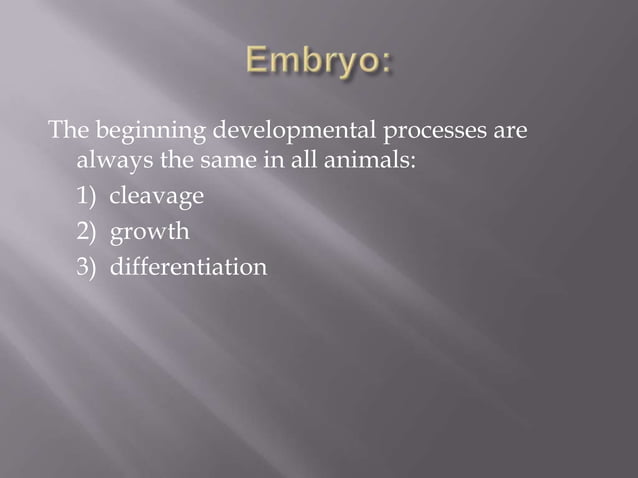 Embryo:

The beginning developmental processes are always the same in all animals:

1) cleavage
2) growth
3) differentiation